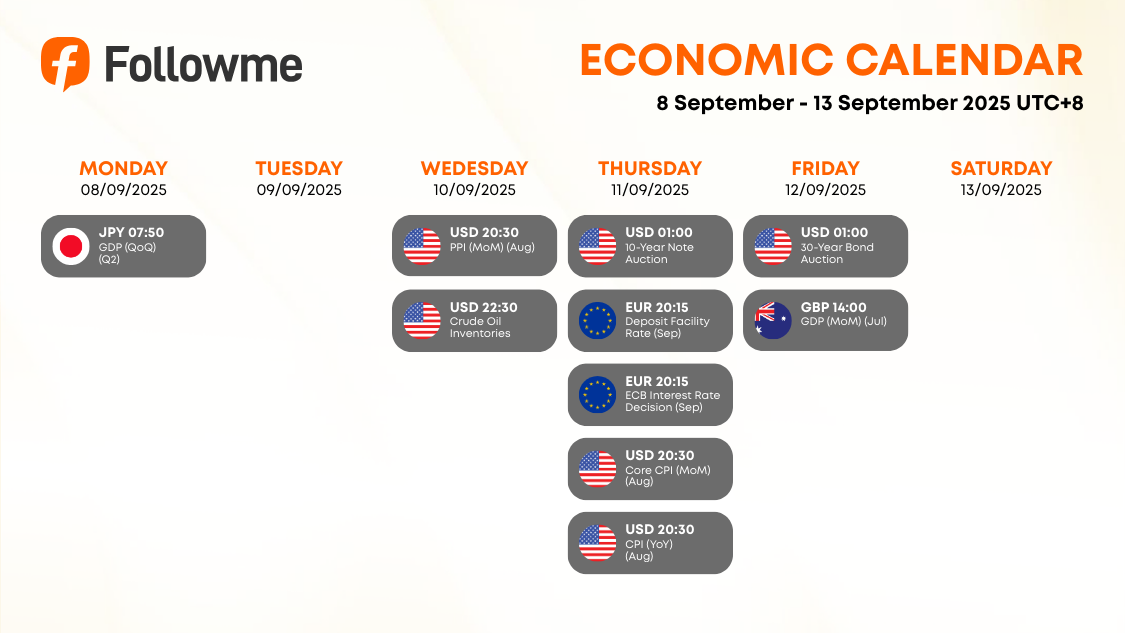 Followme

ECONOMIC CALENDAR
8 September - 13 September 2025 UTC+8

MONDAY
08/09/2025

JPY 07:50
GDP (QoQ) (Q2)

TUESDAY
09/09/2025

WEDESDAY
10/09/2025

USD 20:30
PPI (MoM) (Aug)

USD 22:30
Crude Oil Inventories

THURSDAY
11/09/2025

USD 01:00
10-Year Note Auction

EUR 20:15
Deposit Facility Rate (Sep)

EUR 20:15
ECB Interest Rate Decision (Sep)

USD 20:30
Core CPI (MoM) (Aug)

USD 20:30
CPI (YoY) (Aug)

FRIDAY
12/09/2025

USD 01:00
30-Year Bond Auction

GBP 14:00
GDP (MoM) (Jul)

SATURDAY
13/09/2025